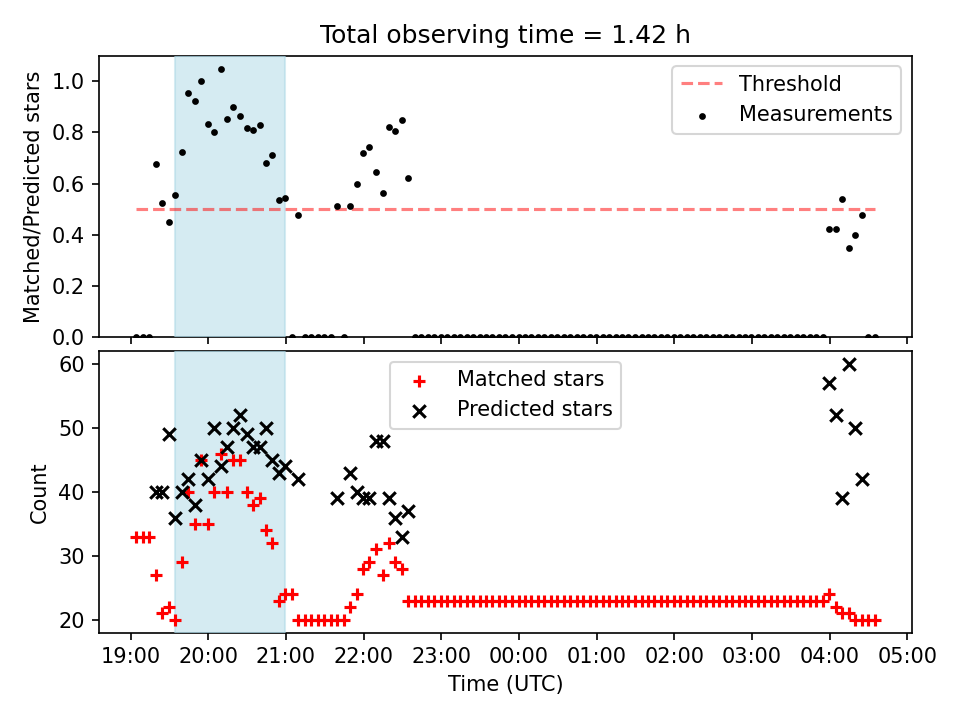 Total observing time = 1.42 h

Matched/Predicted stars

1.0
0.8
0.6
0.4
0.2
0.0

Threshold
Measurements

Count

60
50
40
30
20

Matched stars
Predicted stars

19:00 20:00 21:00 22:00 23:00 00:00 01:00 02:00 03:00 04:00 05:00

Time (UTC)